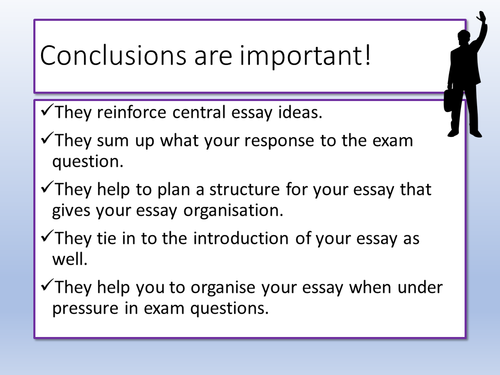 Conclusions are important!

✓They reinforce central essay ideas.

✓They sum up what your response to the exam question.

✓They help to plan a structure for your essay that gives your essay organisation.

✓They tie in to the introduction of your essay as well.

✓They help you to organise your essay when under pressure in exam questions.